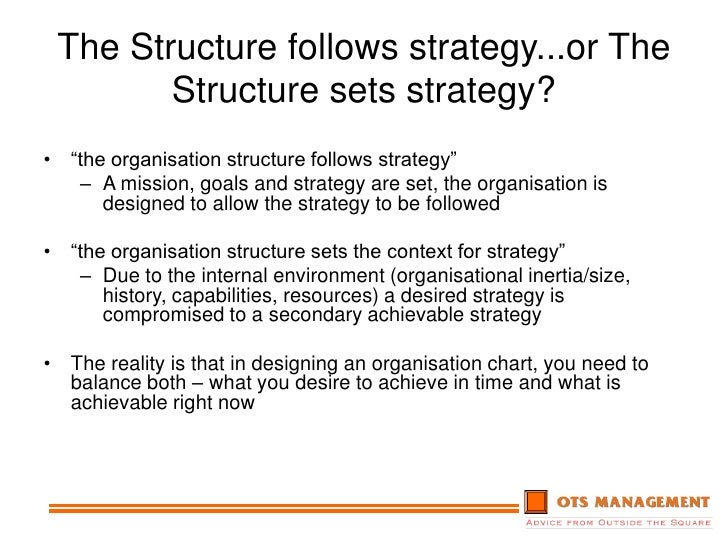 The Structure follows strategy...or The Structure sets strategy?

• “the organisation structure follows strategy”
  – A mission, goals and strategy are set, the organisation is designed to allow the strategy to be followed

• “the organisation structure sets the context for strategy”
  – Due to the internal environment (organisational inertia/size, history, capabilities, resources) a desired strategy is compromised to a secondary achievable strategy

• The reality is that in designing an organisation chart, you need to balance both – what you desire to achieve in time and what is achievable right now

OTS MANAGEMENT
ADVICE FROM OUTSIDE THE SQUARE